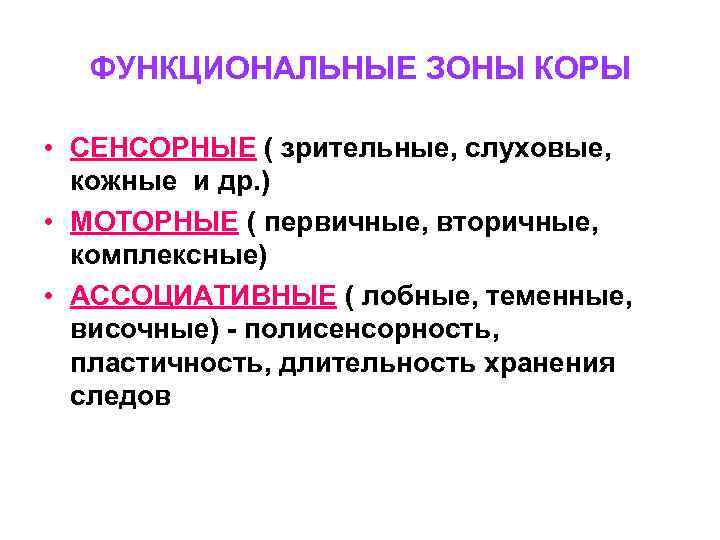 ФУНКЦИОНАЛЬНЫЕ ЗОНЫ КОРЫ

• СЕНСОРНЫЕ ( зрительные, слуховые, кожные и др.)
• МОТОРНЫЕ ( первичные, вторичные, комплексные)
• АССОЦИАТИВНЫЕ ( лобные, теменные, височные) - полисенсорность, пластичность, длительность хранения следов